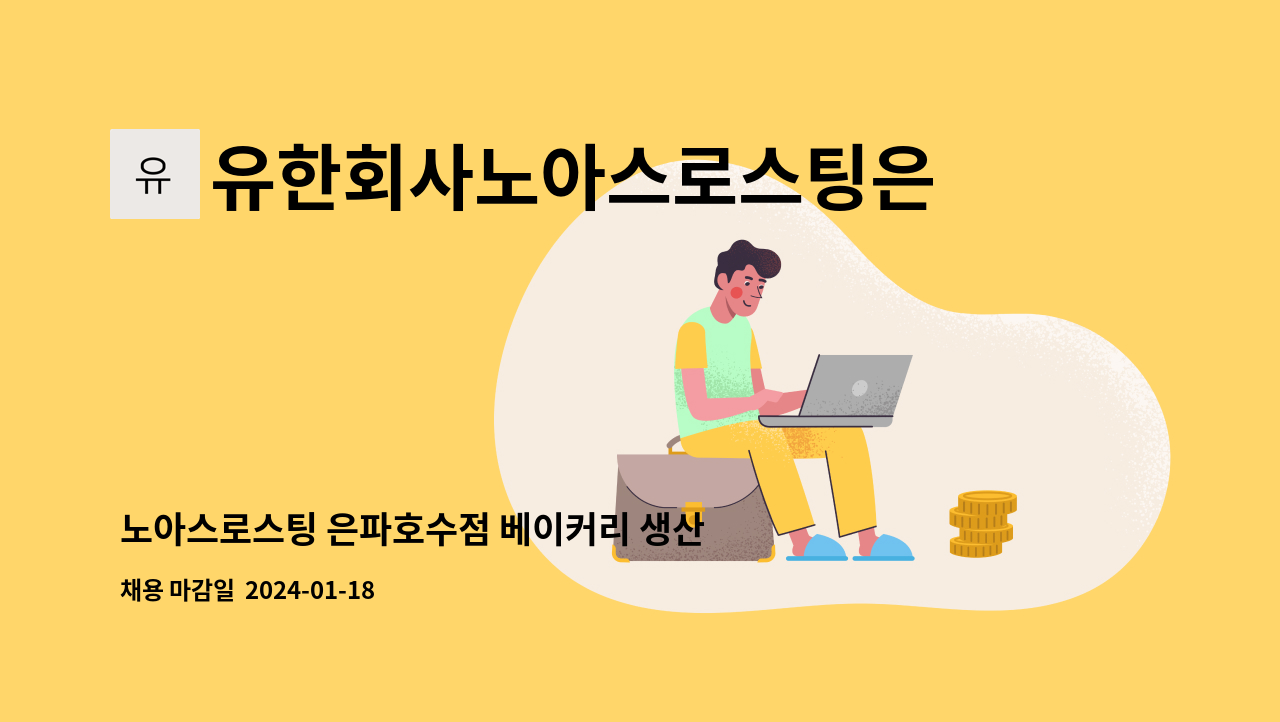 유

유한회사노아스로스팅은

노아스로스팅 은파호수점 베이커리 생산

채용 마감일 2024-01-18